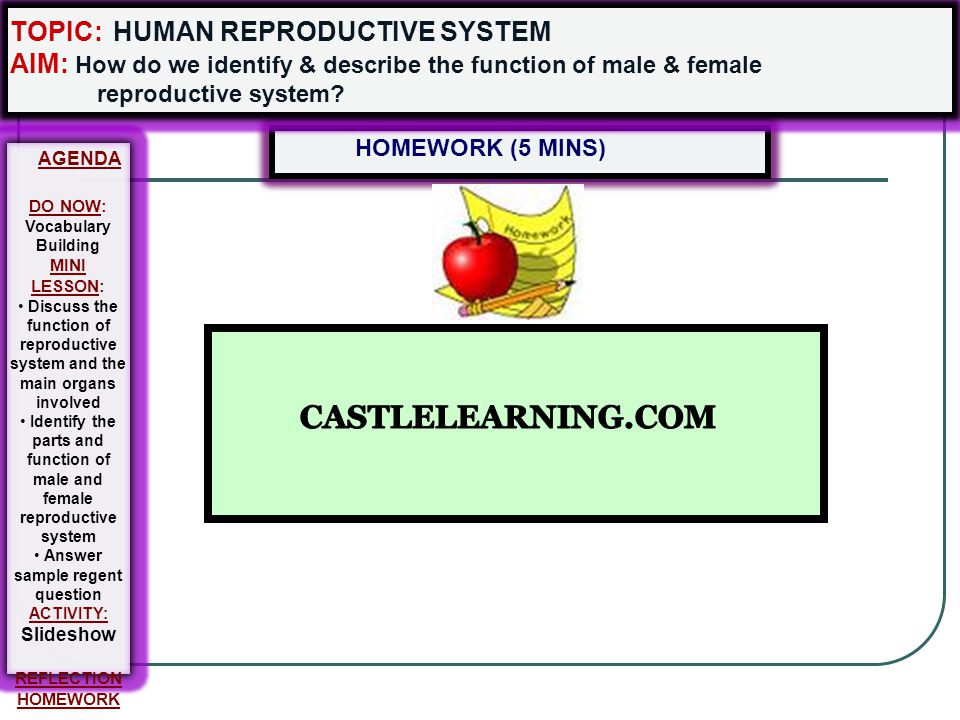 TOPIC: HUMAN REPRODUCTIVE SYSTEM
AIM: How do we identify & describe the function of male & female reproductive system?

AGENDA

DO NOW: Vocabulary Building
MINI LESSON:
• Discuss the function of reproductive system and the main organs involved
• Identify the parts and function of male and female reproductive system
• Answer sample regent question
ACTIVITY: Slideshow
REFLECTION
HOMEWORK

HOMEWORK (5 MINS)

Homework

CASTLELEARNING.COM